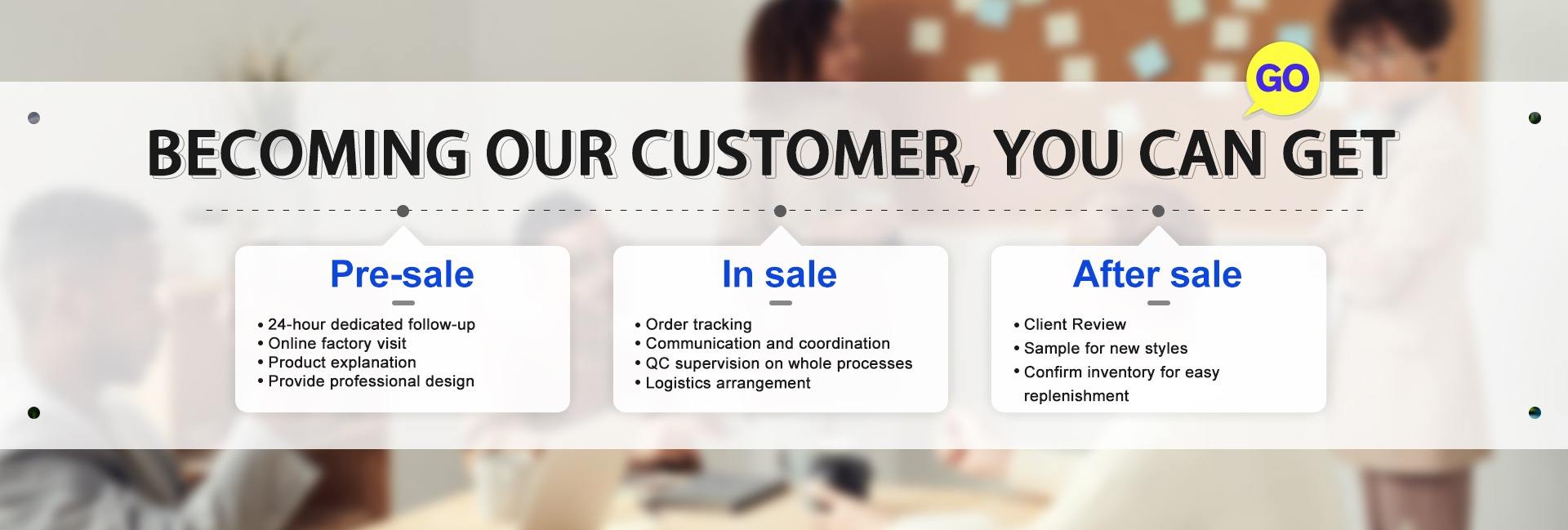 GO

BECOMING OUR CUSTOMER, YOU CAN GET

Pre-sale

• 24-hour dedicated follow-up
• Online factory visit
• Product explanation
• Provide professional design

In sale

• Order tracking
• Communication and coordination
• QC supervision on whole processes
• Logistics arrangement

After sale

• Client Review
• Sample for new styles
• Confirm inventory for easy replenishment